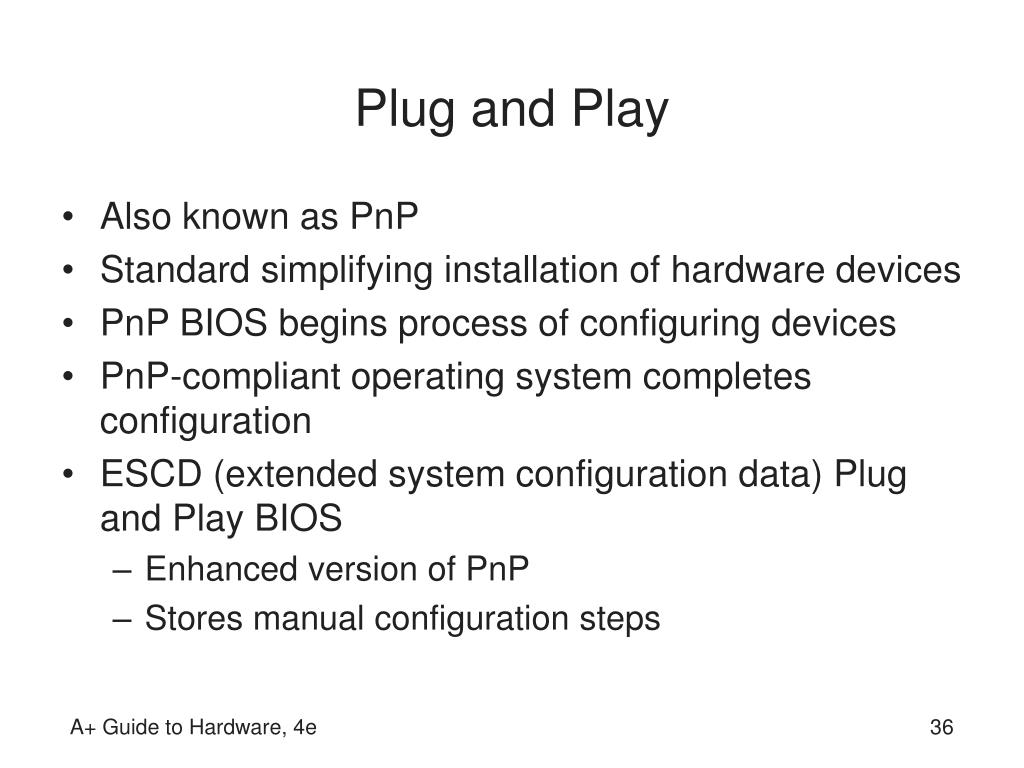 Plug and Play

• Also known as PnP
• Standard simplifying installation of hardware devices
• PnP BIOS begins process of configuring devices
• PnP-compliant operating system completes configuration
• ESCD (extended system configuration data) Plug and Play BIOS
  – Enhanced version of PnP
  – Stores manual configuration steps

A+ Guide to Hardware, 4e

36